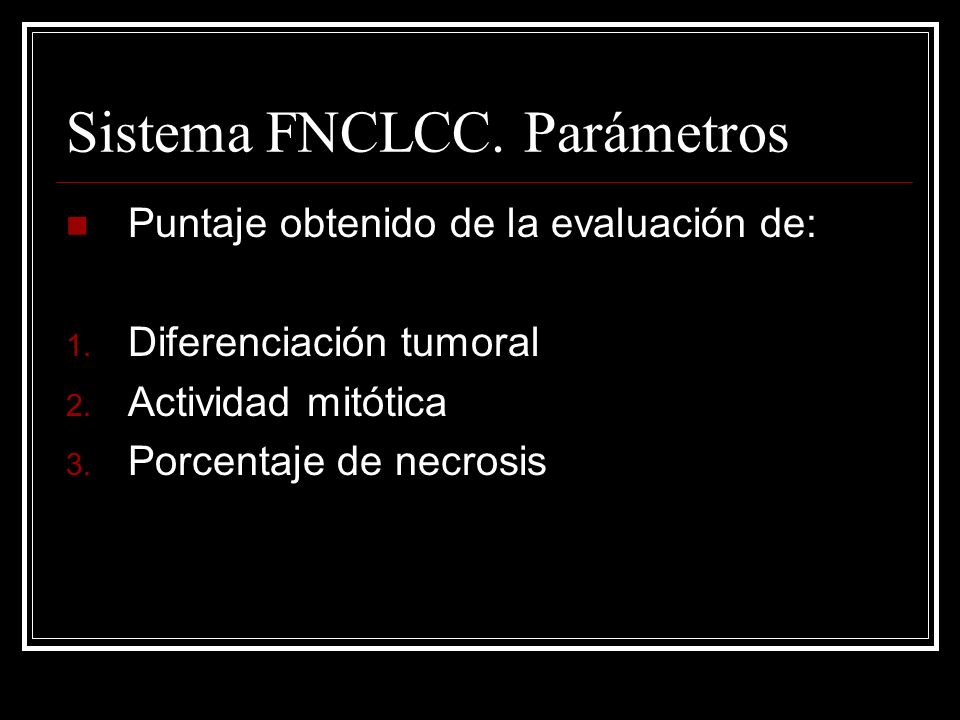 Sistema FNCLCC. Parámetros

Puntaje obtenido de la evaluación de:

1. Diferenciación tumoral
2. Actividad mitótica
3. Porcentaje de necrosis